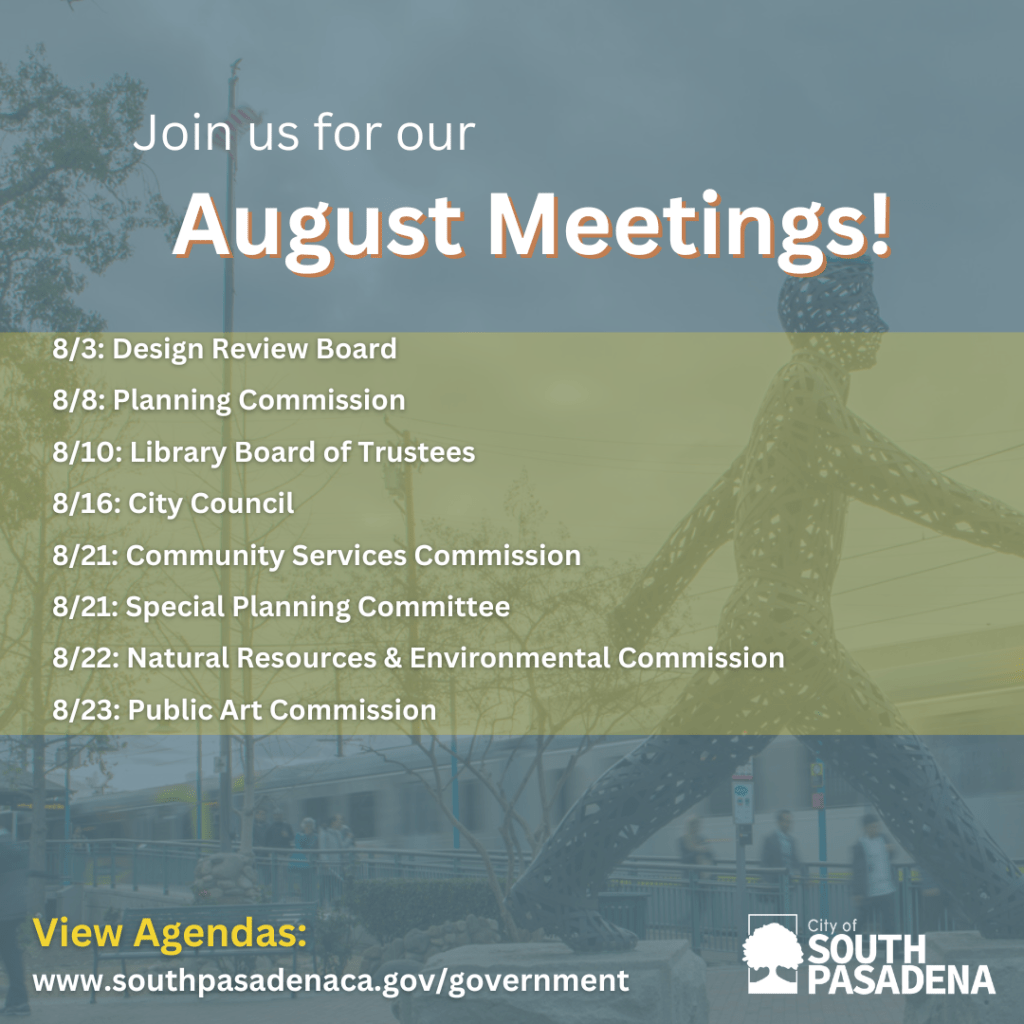 Join us for our

August Meetings!

8/3: Design Review Board

8/8: Planning Commission

8/10: Library Board of Trustees

8/16: City Council

8/21: Community Services Commission

8/21: Special Planning Committee

8/22: Natural Resources & Environmental Commission

8/23: Public Art Commission

View Agendas:
www.southpasadenaca.gov/government

City of
SOUTH
PASADENA